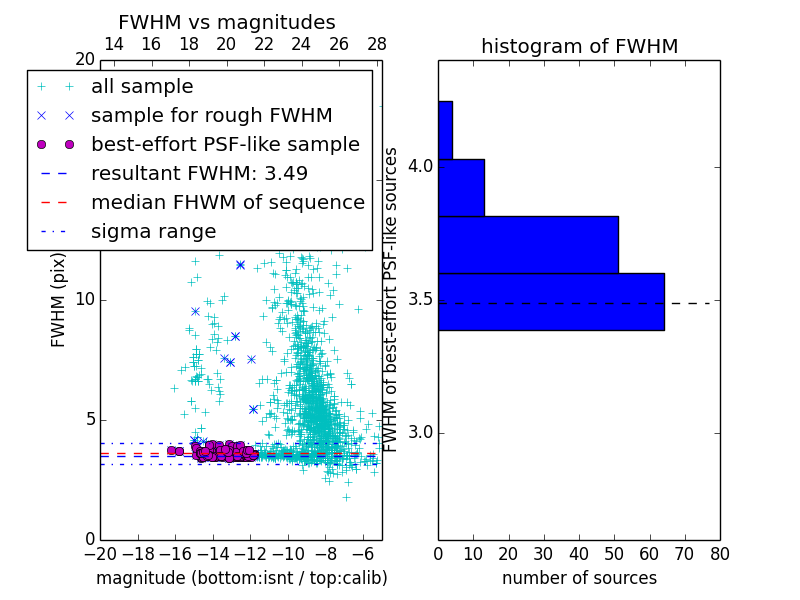 FWHM vs magnitudes

14 16 18 20 22 24 26 28

20

all sample
sample for rough FWHM
best-effort PSF-like sample
resultant FWHM: 3.49
median FHWM of sequence
sigma range

FWHM (pix)

10
5
0

−20 −18 −16 −14 −12 −10 −8 −6

magnitude (bottom:isnt / top:calib)

histogram of FWHM

FWHM of best-effort PSF-like sources

4.0
3.5
3.0

0 10 20 30 40 50 60 70 80

number of sources